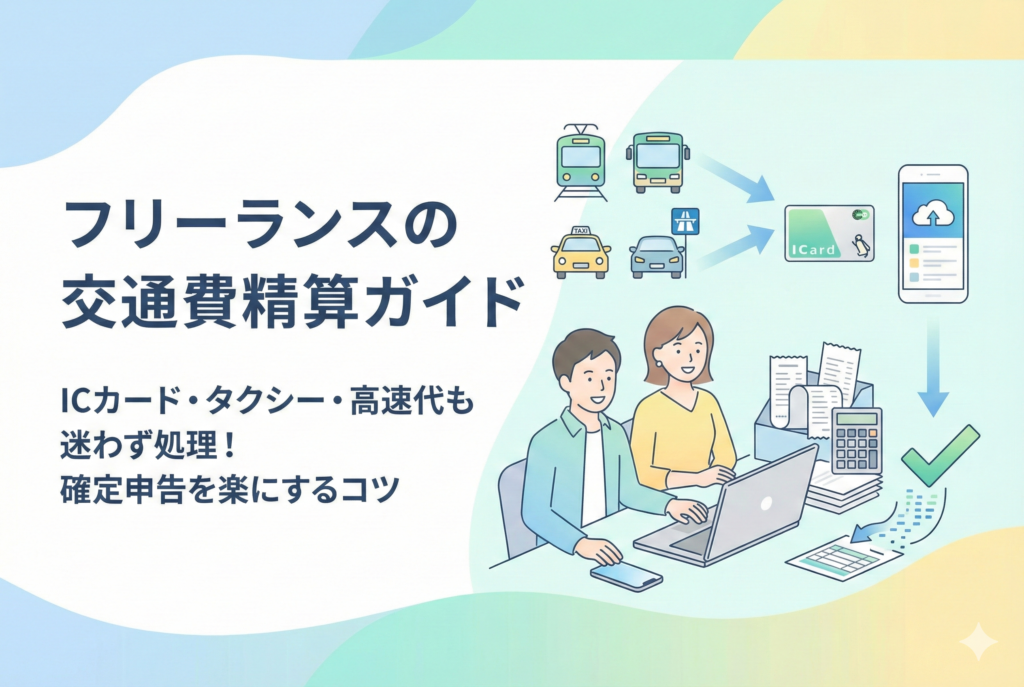 フリーランスの
交通費精算ガイド

ICカード・タクシー・高速代も
迷わず処理！
確定申告を楽にするコツ

TAXI

ICard